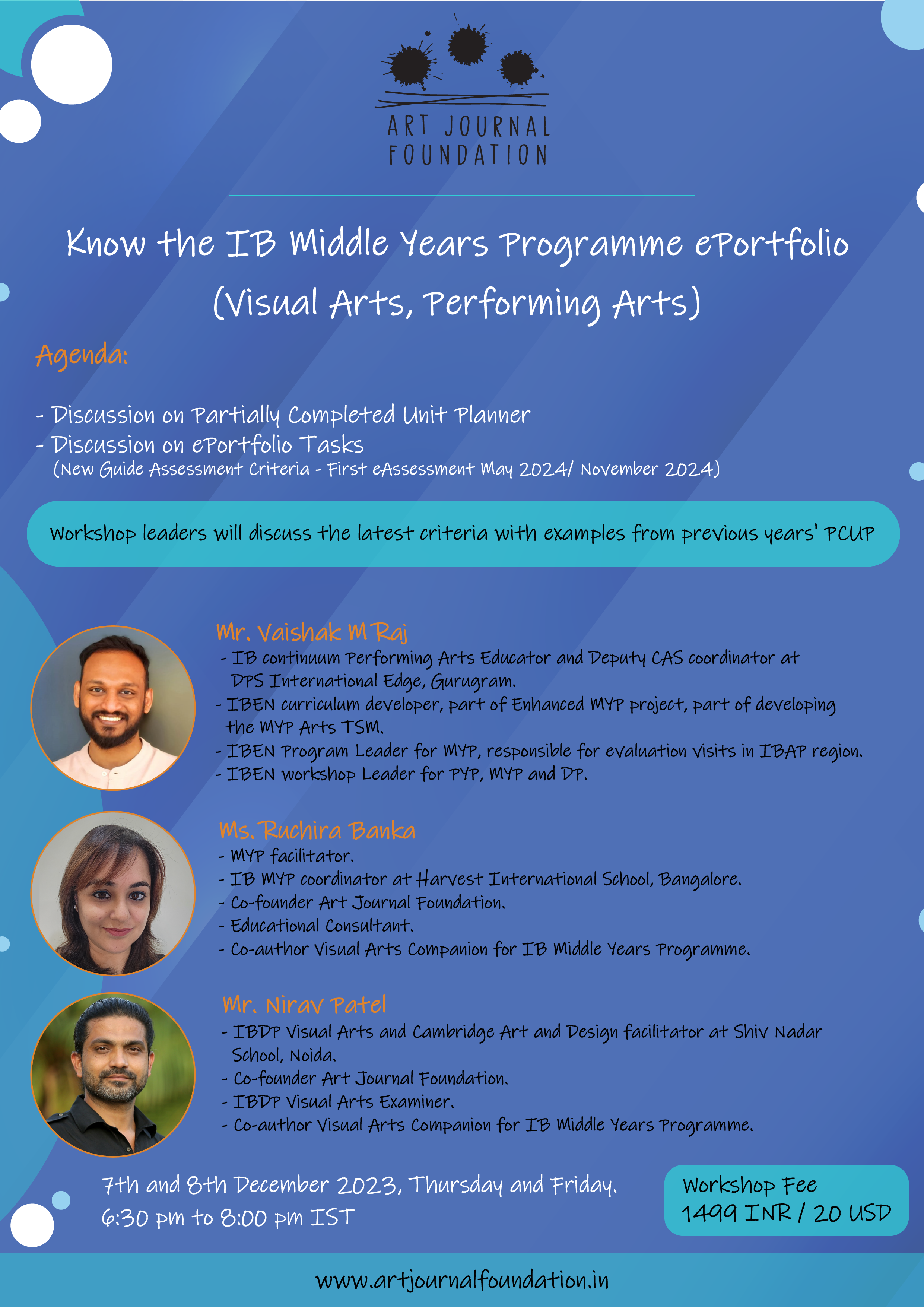 ART JOURNAL FOUNDATION

Know the IB Middle Years Programme ePortfolio (Visual Arts, Performing Arts)

Agenda:

- Discussion on Partially Completed Unit Planner
- Discussion on ePortfolio Tasks
(New Guide Assessment Criteria - First eAssessment May 2024/ November 2024)

Workshop leaders will discuss the latest criteria with examples from previous years' PCUP

Mr. Vaishak M Raj
- IB continuum Performing Arts Educator and Deputy CAS coordinator at DPS International Edge, Gurugram.
- IBEN curriculum developer, part of Enhanced MYP project, part of developing the MYP Arts TSM.
- IBEN Program Leader for MYP, responsible for evaluation visits in IBAP region.
- IBEN workshop Leader for PYP, MYP and DP.

Ms. Ruchira Banka
- MYP facilitator.
- IB MYP coordinator at Harvest International School, Bangalore.
- Co-founder Art Journal Foundation.
- Educational Consultant.
- Co-author Visual Arts Companion for IB Middle Years Programme.

Mr. Nirav Patel
- IBDP Visual Arts and Cambridge Art and Design facilitator at Shiv Nadar School, Noida.
- Co-founder Art Journal Foundation.
- IBDP Visual Arts Examiner.
- Co-author Visual Arts Companion for IB Middle Years Programme.

7th and 8th December 2023, Thursday and Friday.
6:30 pm to 8:00 pm IST

Workshop Fee
1499 INR / 20 USD

www.artjournalfoundation.in